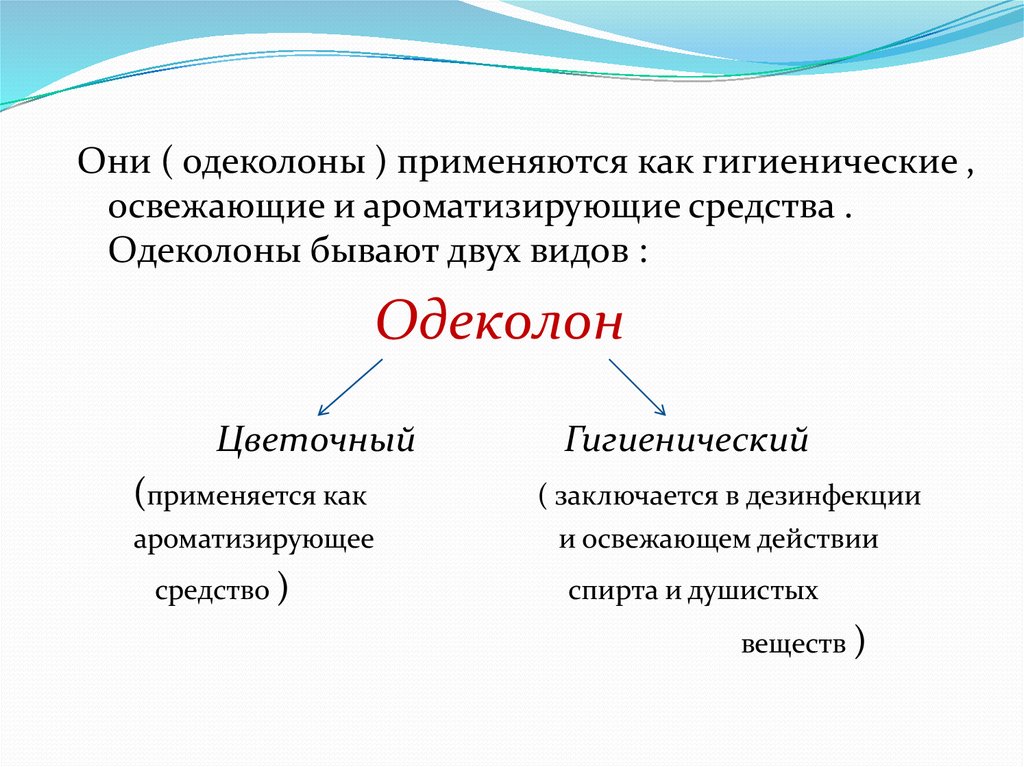 Они ( одеколоны ) применяются как гигиенические , освежающие и ароматизирующие средства . Одеколоны бывают двух видов :

Одеколон

Цветочный

(применяется как ароматизирующее средство )

Гигиенический

( заключается в дезинфекции и освежающем действии спирта и душистых веществ )